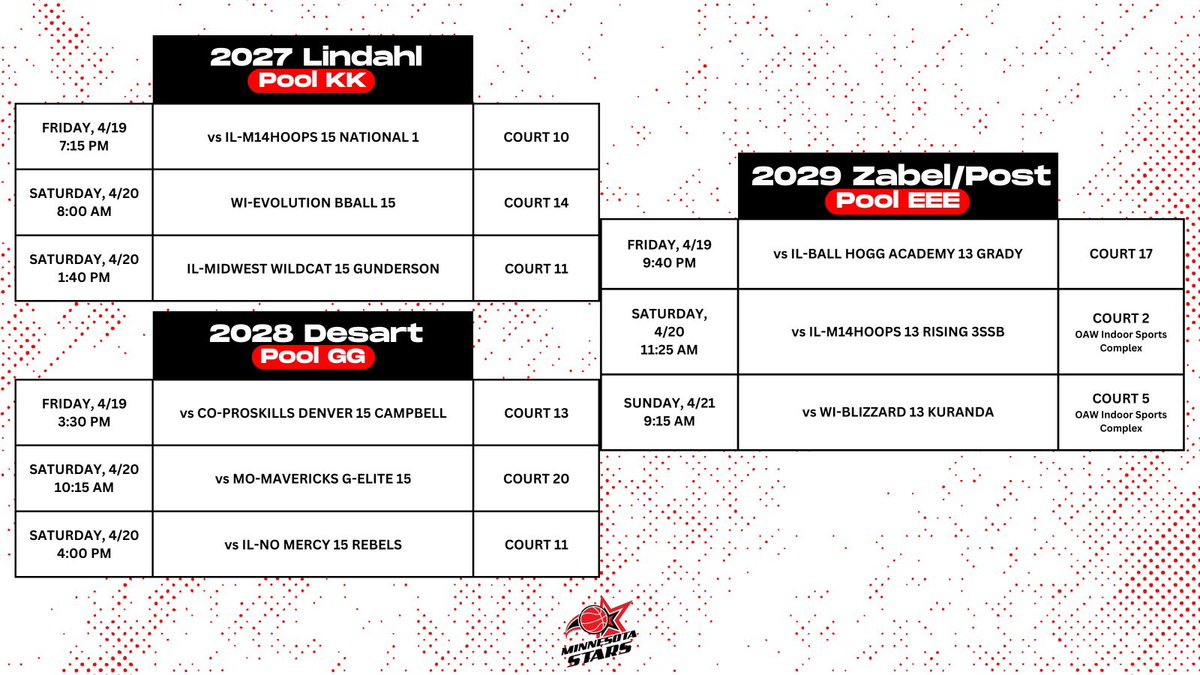 2027 Lindahl
Pool KK

| FRIDAY, 4/19 7:15 PM | vs IL-M14HOOPS 15 NATIONAL 1 | COURT 10 |
|---|---|---|
| SATURDAY, 4/20 8:00 AM | WI-EVOLUTION BBALL 15 | COURT 14 |
| SATURDAY, 4/20 1:40 PM | IL-MIDWEST WILDCAT 15 GUNDERSON | COURT 11 |

2028 Desart
Pool GG

| FRIDAY, 4/19 3:30 PM | vs CO-PROSKILLS DENVER 15 CAMPBELL | COURT 13 |
|---|---|---|
| SATURDAY, 4/20 10:15 AM | vs MO-MAVERICKS G-ELITE 15 | COURT 20 |
| SATURDAY, 4/20 4:00 PM | vs IL-NO MERCY 15 REBELS | COURT 11 |

2029 Zabel/Post
Pool EEE

| FRIDAY, 4/19 9:40 PM | vs IL-BALL HOGG ACADEMY 13 GRADY | COURT 17 |
|---|---|---|
| SATURDAY, 4/20 11:25 AM | vs IL-M14HOOPS 13 RISING 3SSB | COURT 2 OAW Indoor Sports Complex |
| SUNDAY, 4/21 9:15 AM | vs WI-BLIZZARD 13 KURANDA | COURT 5 OAW Indoor Sports Complex |

MINNESOTA STARS